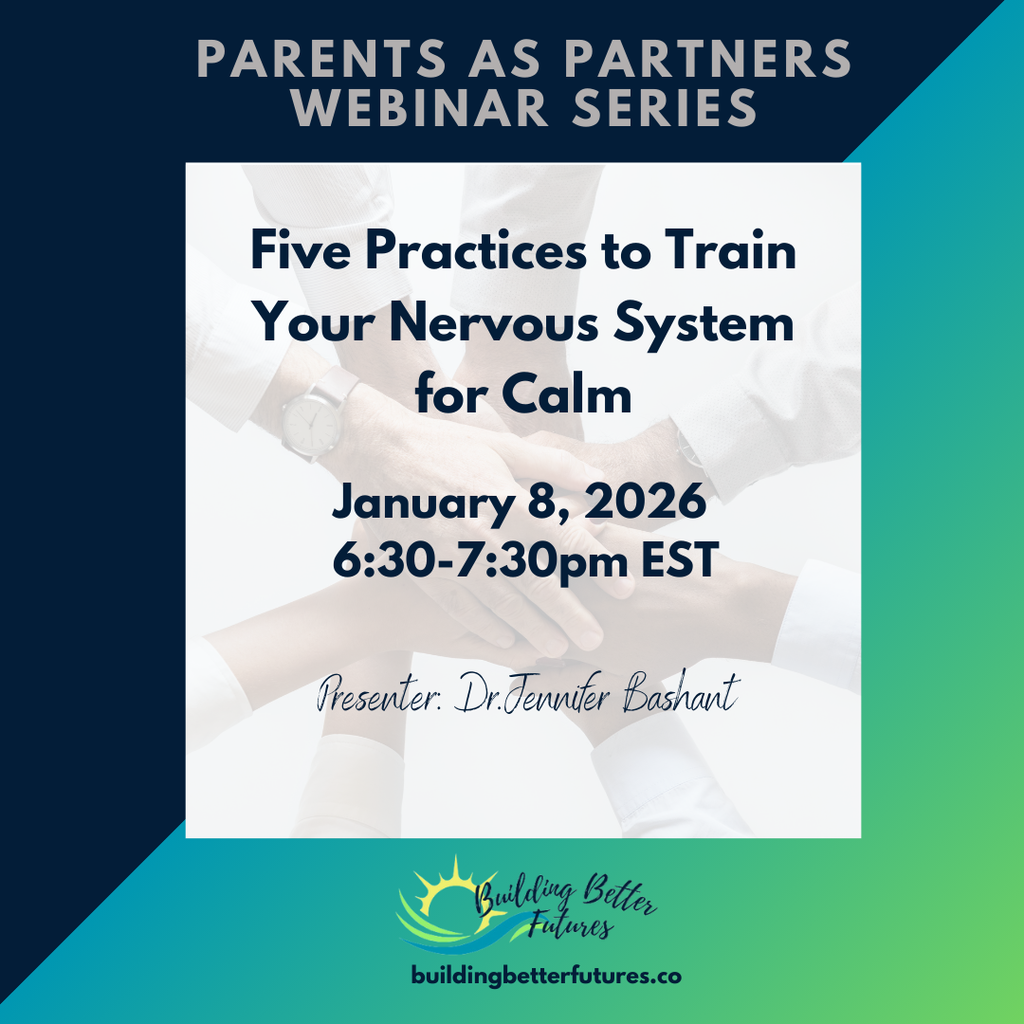 PARENTS AS PARTNERS
WEBINAR SERIES

Five Practices to Train Your Nervous System for Calm

January 8, 2026
6:30-7:30pm EST

Presenter: Dr.Jennifer Bashant

Building Better Futures

buildingbetterfutures.co